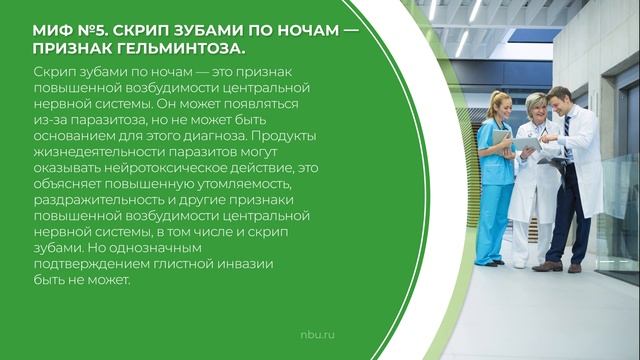 МИФ №5. СКРИП ЗУБАМИ ПО НОЧАМ — ПРИЗНАК ГЕЛЬМИНТОЗА.

Скрип зубами по ночам — это признак повышенной возбудимости центральной нервной системы. Он может появляться из-за паразитоза, но не может быть основанием для этого диагноза. Продукты жизнедеятельности паразитов могут оказывать нейротоксическое действие, это объясняет повышенную утомляемость, раздражительность и другие признаки повышенной возбудимости центральной нервной системы, в том числе и скрип зубами. Но однозначным подтверждением глистной инвазии быть не может.

nbu.ru